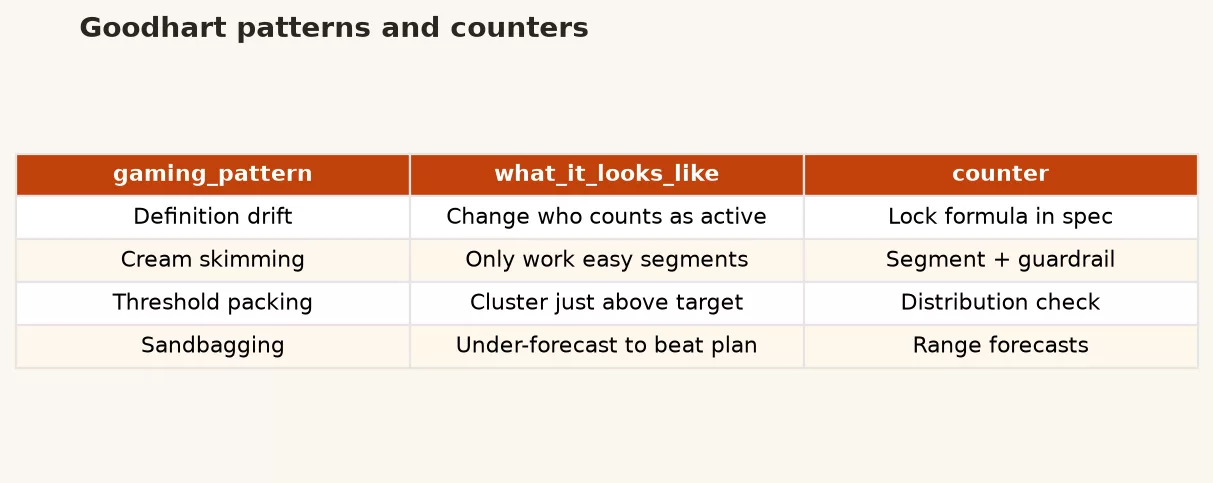 Goodhart patterns and counters

| gaming_pattern | what_it_looks_like | counter |
|---|---|---|
| Definition drift | Change who counts as active | Lock formula in spec |
| Cream skimming | Only work easy segments | Segment + guardrail |
| Threshold packing | Cluster just above target | Distribution check |
| Sandbagging | Under-forecast to beat plan | Range forecasts |